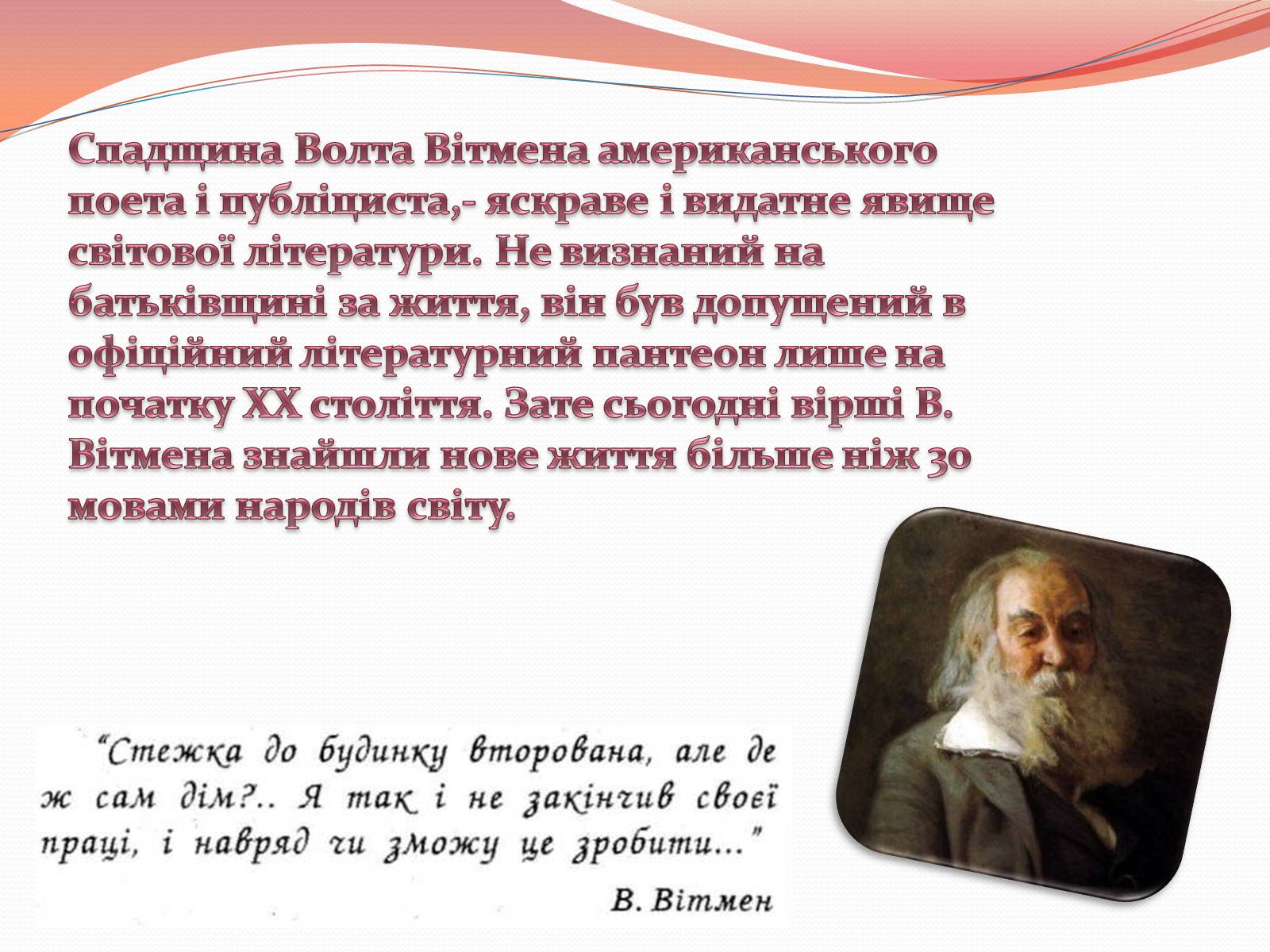 Спадщина Волта Вітмена американського поета і публіциста,- яскраве і видатне явище світової літератури. Не визнаний на батьківщині за життя, він був допущений в офіційний літературний пантеон лише на початку XX століття. Зате сьогодні вірші В. Вітмена знайшли нове життя більше ніж 30 мовами народів світу.

“Стежка до будинку вторована, але де ж сам дім?.. Я так і не закінчив своєї праці, і навряд чи зможу це зробити...”

В. Вітмен